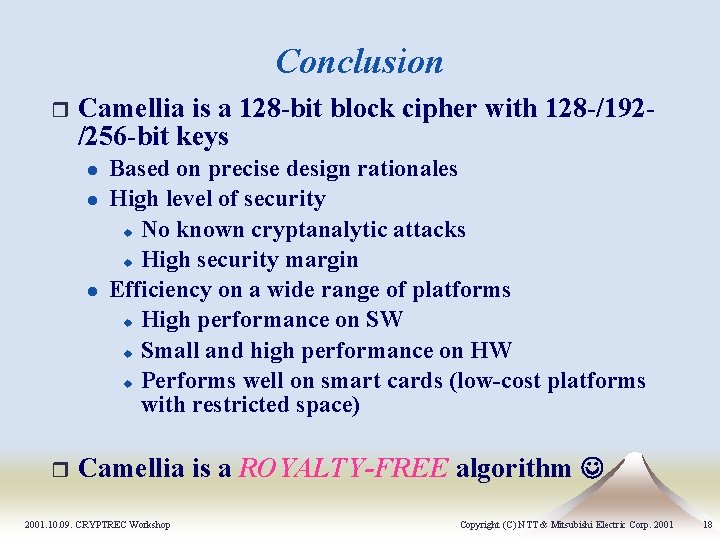 Conclusion

Camellia is a 128-bit block cipher with 128-/192-/256-bit keys

Based on precise design rationales

High level of security

No known cryptanalytic attacks

High security margin

Efficiency on a wide range of platforms

High performance on SW

Small and high performance on HW

Performs well on smart cards (low-cost platforms with restricted space)

Camellia is a ROYALTY-FREE algorithm ☺

2001.10.09. CRYPTREC Workshop

Copyright (C) NTT & Mitsubishi Electric Corp. 2001

18